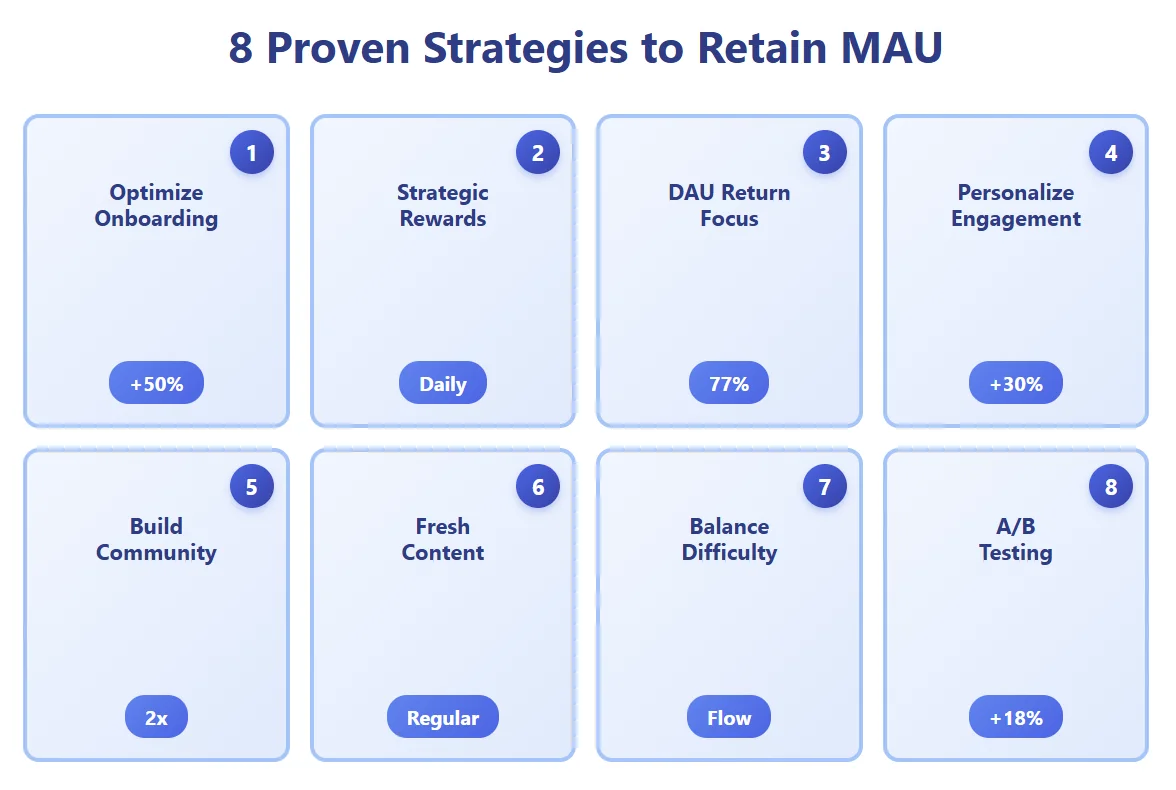 8 Proven Strategies to Retain MAU

1
Optimize Onboarding
+50%

2
Strategic Rewards
Daily

3
DAU Return Focus
77%

4
Personalize Engagement
+30%

5
Build Community
2x

6
Fresh Content
Regular

7
Balance Difficulty
Flow

8
A/B Testing
+18%